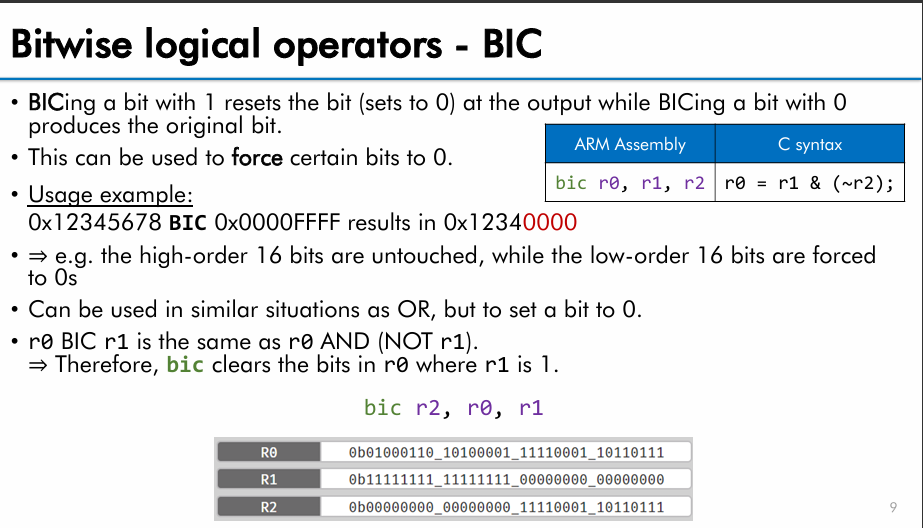 Bitwise logical operators - BIC

• BICing a bit with 1 resets the bit (sets to 0) at the output while BICing a bit with 0 produces the original bit.

• This can be used to force certain bits to 0.

| ARM Assembly | C syntax |
|---|---|
| bic r0, r1, r2 | r0 = r1 & (~r2); |

• Usage example:
0x12345678 BIC 0x0000FFFF results in 0x12340000

• ⇒ e.g. the high-order 16 bits are untouched, while the low-order 16 bits are forced to 0s

• Can be used in similar situations as OR, but to set a bit to 0.

• r0 BIC r1 is the same as r0 AND (NOT r1).
⇒ Therefore, bic clears the bits in r0 where r1 is 1.

bic r2, r0, r1

| R0 | 0b01000110_10100001_11110001_10110111 |
|---|---|
| R1 | 0b11111111_11111111_00000000_00000000 |
| R2 | 0b00000000_00000000_11110001_10110111 |

9